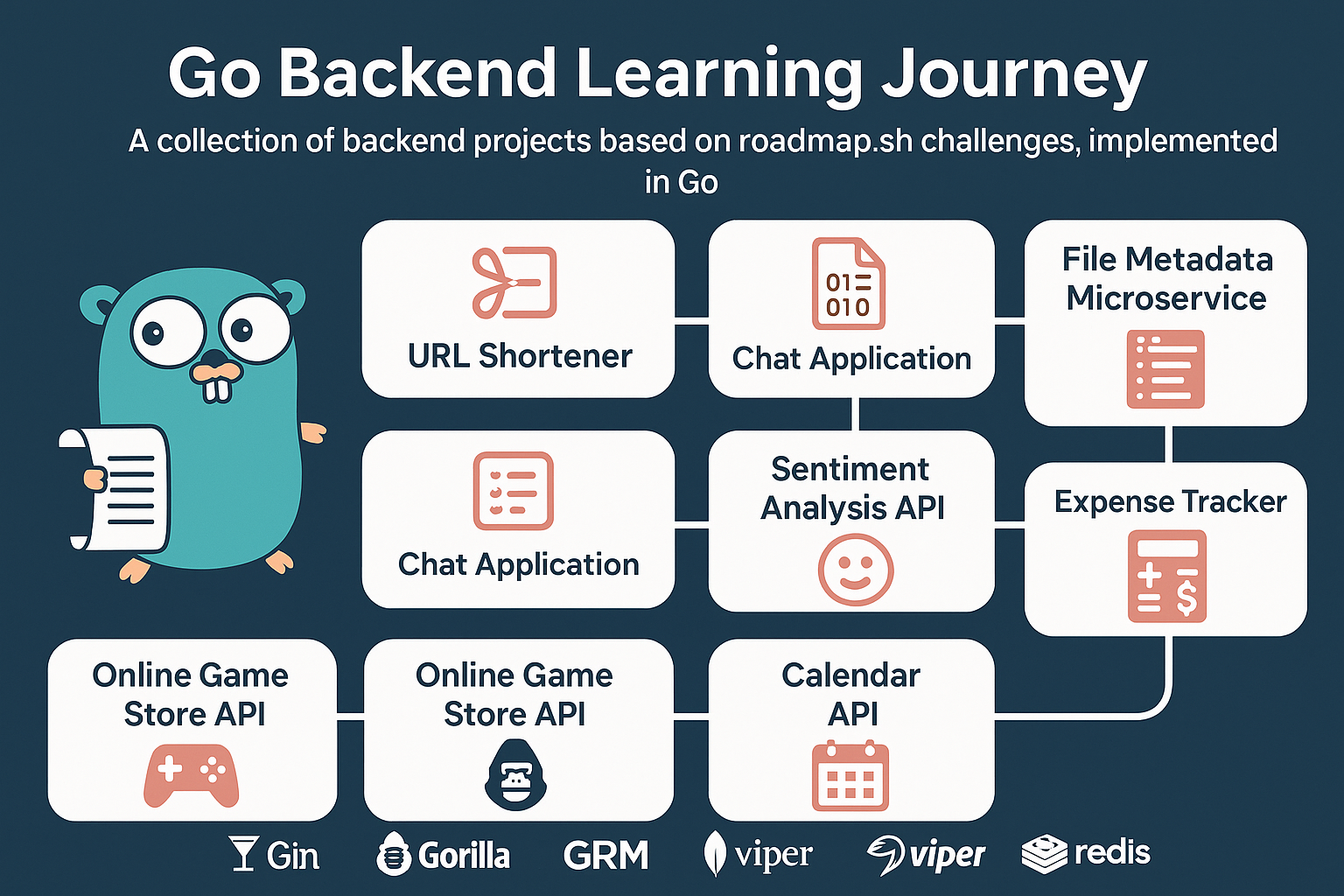 Go Backend Learning Journey

A collection of backend projects based on roadmap.sh challenges, implemented in Go

URL Shortener

01
010

Chat Application

File Metadata Microservice

Chat Application

Sentiment Analysis API

Expense Tracker

Online Game Store API

Online Game Store API

Calendar API

Gin Gorilla GRM viper viper redis